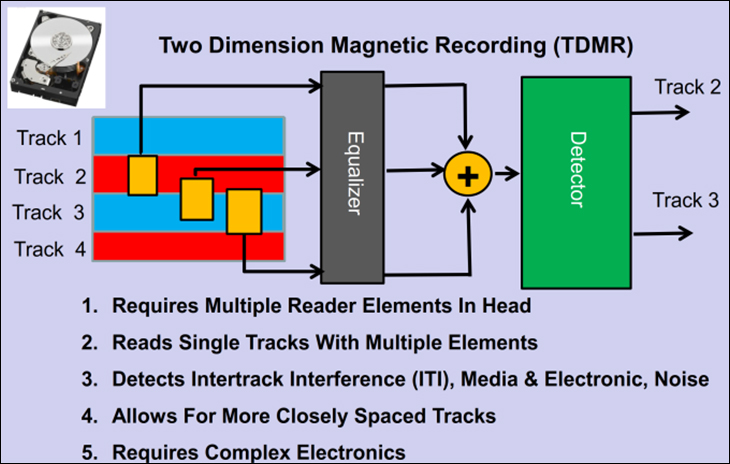 Two Dimension Magnetic Recording (TDMR)

Track 1
Track 2
Track 3
Track 4

Equalizer

+

Detector

Track 2
Track 3

1. Requires Multiple Reader Elements In Head
2. Reads Single Tracks With Multiple Elements
3. Detects Intertrack Interference (ITI), Media & Electronic, Noise
4. Allows For More Closely Spaced Tracks
5. Requires Complex Electronics